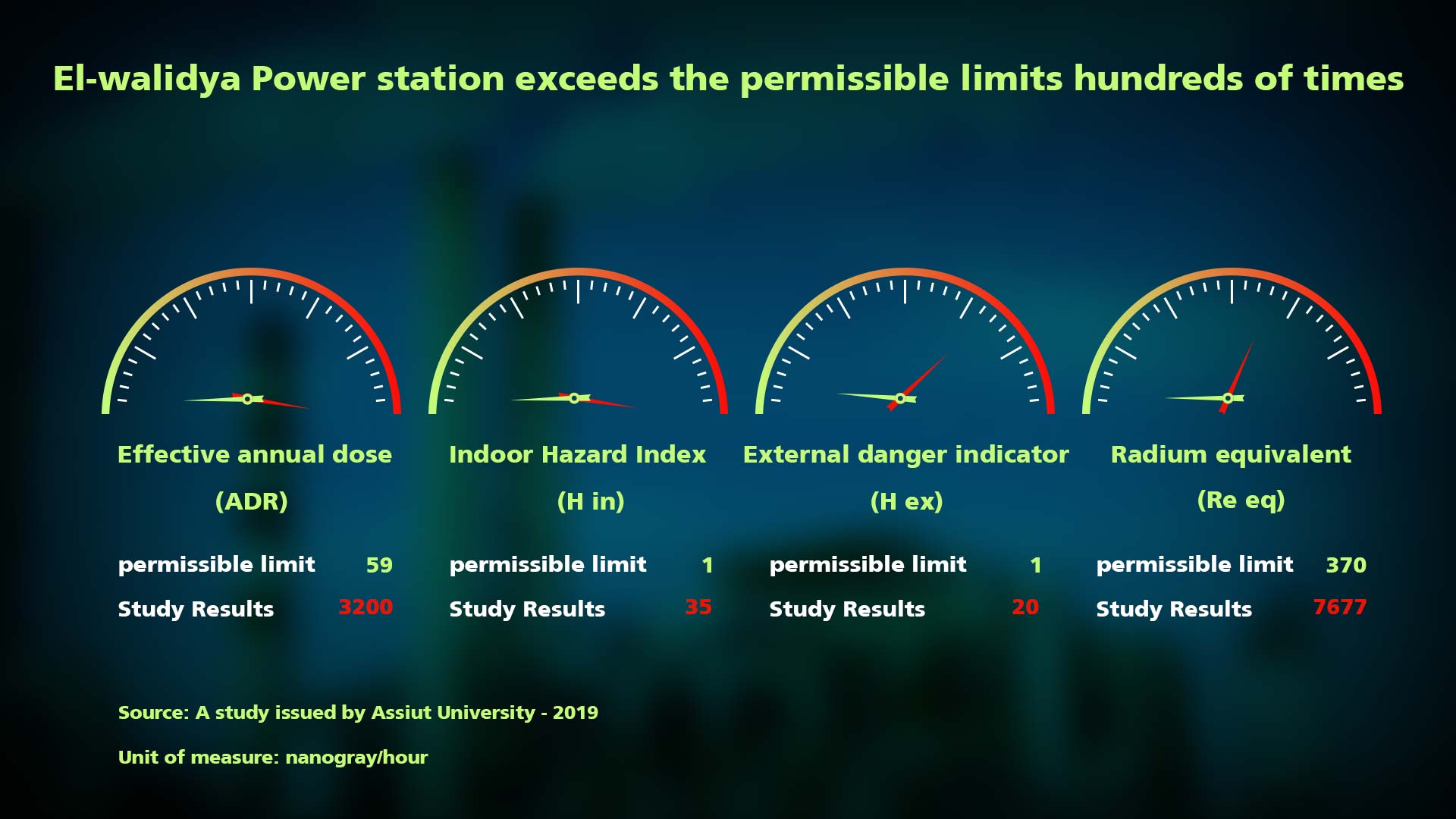 El-walidya Power station exceeds the permissible limits hundreds of times

Effective annual dose
(ADR)
permissible limit 59
Study Results 3200

Indoor Hazard Index
(H in)
permissible limit 1
Study Results 35

External danger indicator
(H ex)
permissible limit 1
Study Results 20

Radium equivalent
(Re eq)
permissible limit 370
Study Results 7677

Source: A study issued by Assiut University - 2019

Unit of measure: nanogray/hour